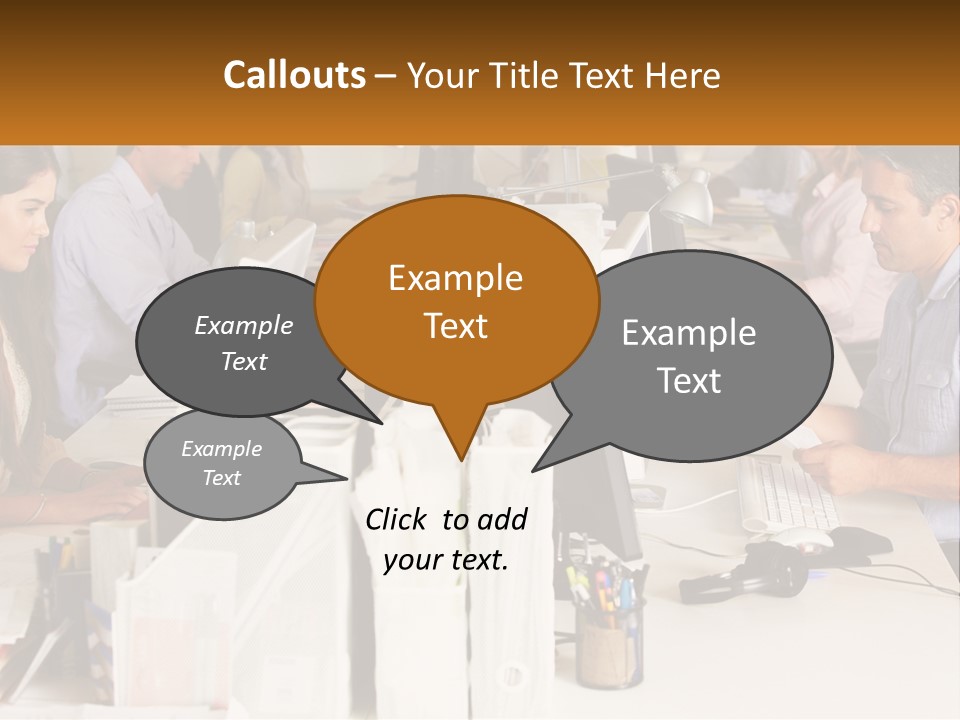 Callouts – Your Title Text Here

Example Text

Example Text

Example Text

Example Text

Click to add your text.